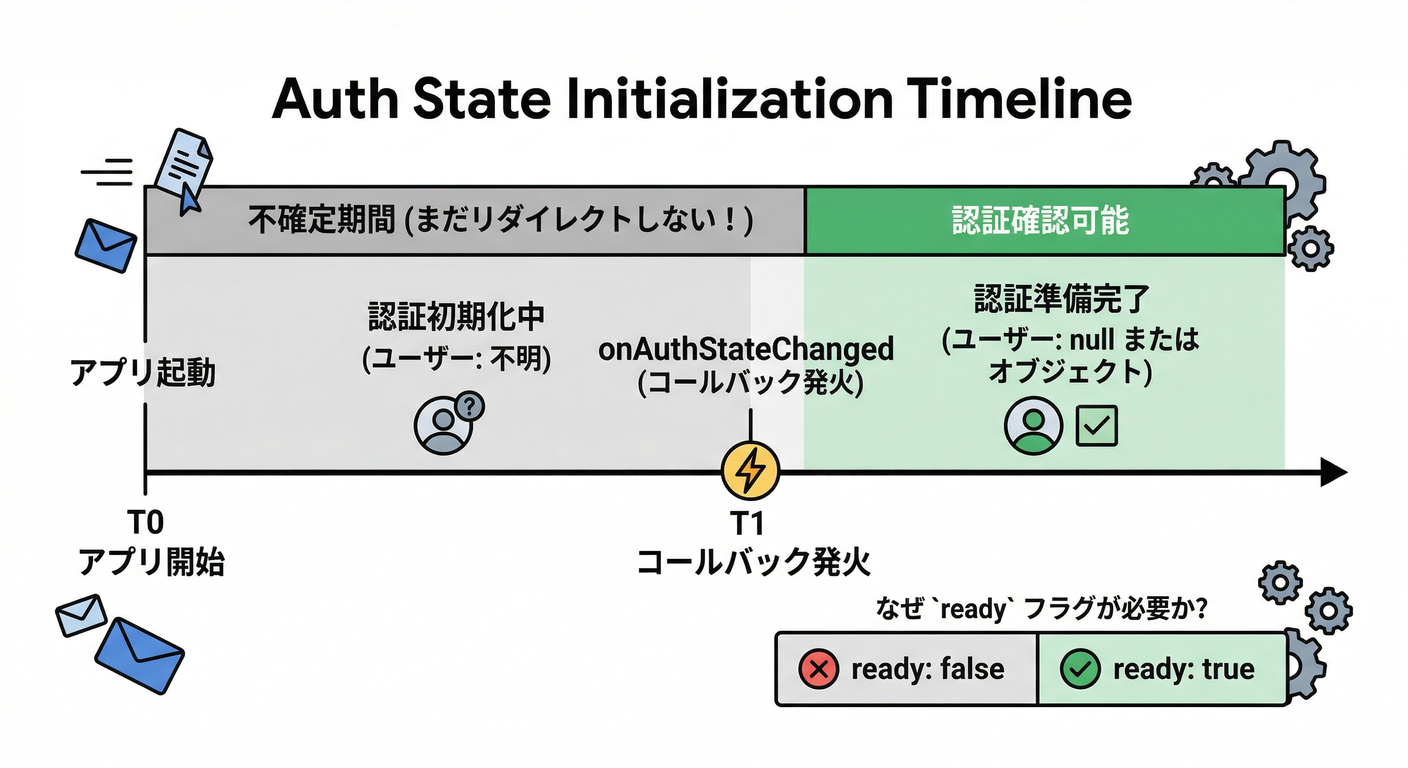 Auth State Initialization Timeline

不確定期間 (まだリダイレクトしない！)

認証確認可能

アプリ起動

認証初期化中
(ユーザー: 不明)

onAuthStateChanged
(コールバック発火)

認証準備完了
(ユーザー: null または オブジェクト)

T0
アプリ開始

T1
コールバック発火

なぜ `ready` フラグが必要か?

ready: false

ready: true